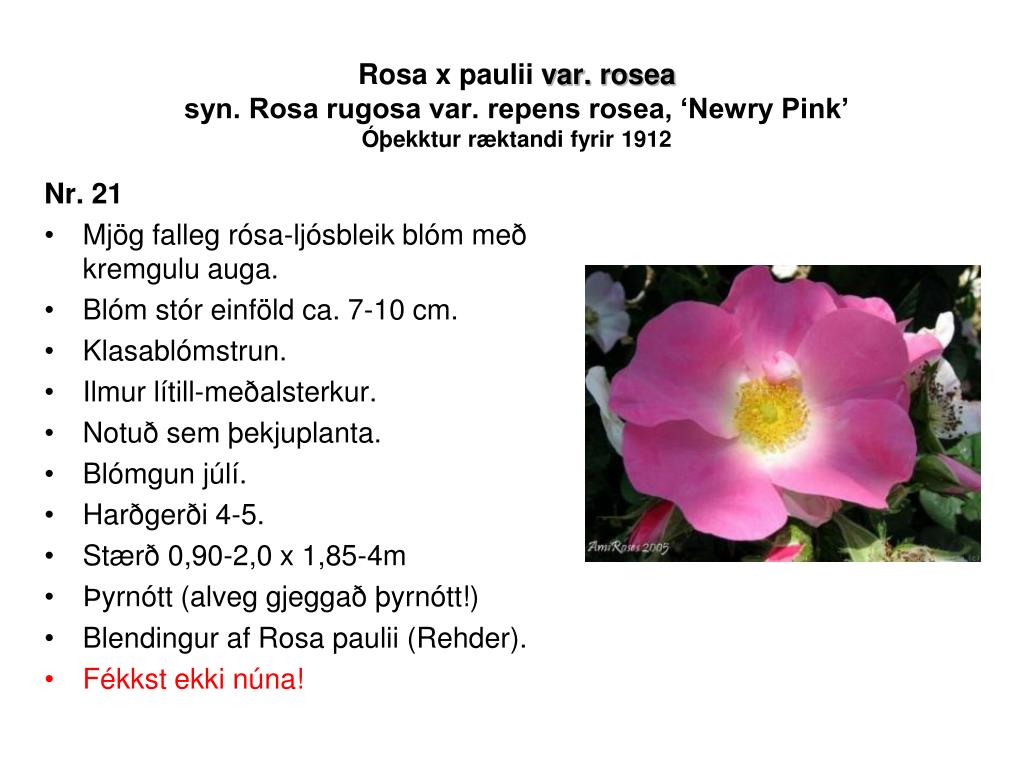 Rosa x paulii var. rosea
syn. Rosa rugosa var. repens rosea, ‘Newry Pink’
Óþekktur ræktandi fyrir 1912

Nr. 21
• Mjög falleg rósa-ljósbleik blóm með kremgulu auga.
• Blóm stór einföld ca. 7-10 cm.
• Klasablómstrun.
• Ilmur lítill-meðalsterkur.
• Notuð sem þekjuplanta.
• Blómgun júlí.
• Harðgerði 4-5.
• Stærð 0,90-2,0 x 1,85-4m
• Þyrnótt (alveg gjeggað þyrnótt!)
• Blendingur af Rosa paulii (Rehder).
• Fékkst ekki núna!

AmiRoses 2005